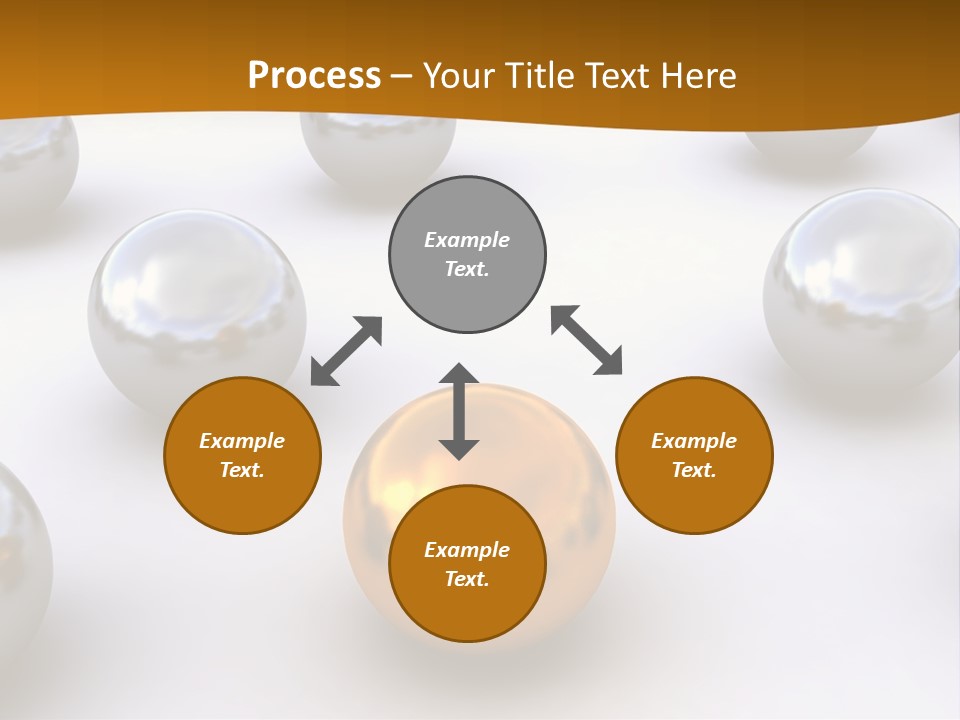 Process – Your Title Text Here

Example Text.

Example Text.

Example Text.

Example Text.